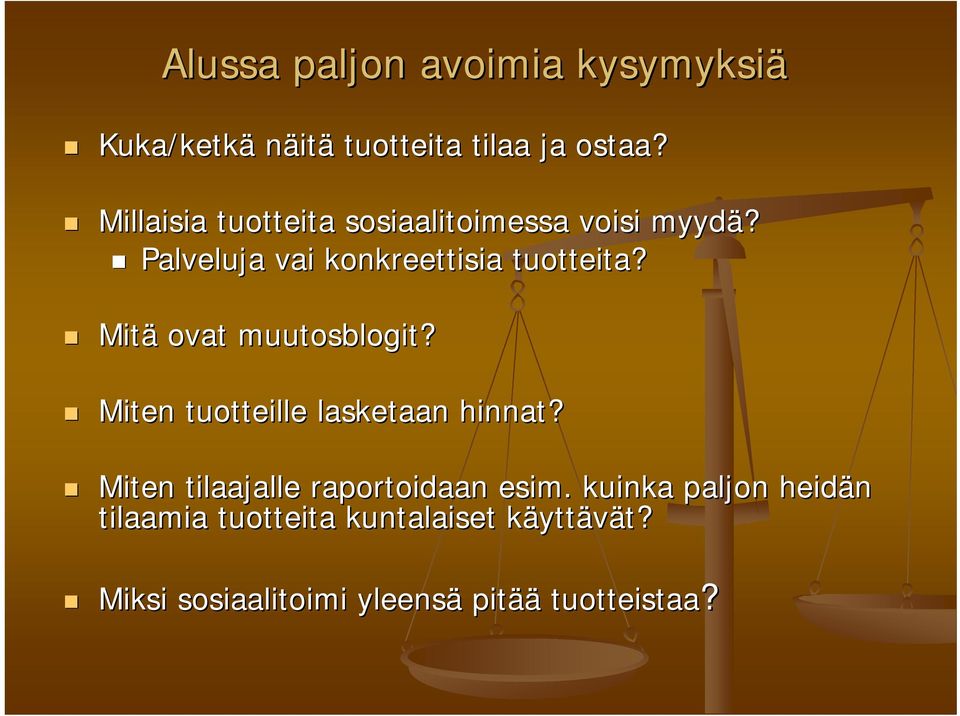 Alussa paljon avoimia kysymyksiä

Kuka/ketkä näitä tuotteita tilaa ja ostaa?

Millaisia tuotteita sosiaalitoimessa voisi myydä?
Palveluja vai konkreettisia tuotteita?

Mitä ovat muutosblogit?

Miten tuotteille lasketaan hinnat?

Miten tilaajalle raportoidaan esim. kuinka paljon heidän tilaamia tuotteita kuntalaiset käyttävät?

Miksi sosiaalitoimi yleensä pitää tuotteistaa?